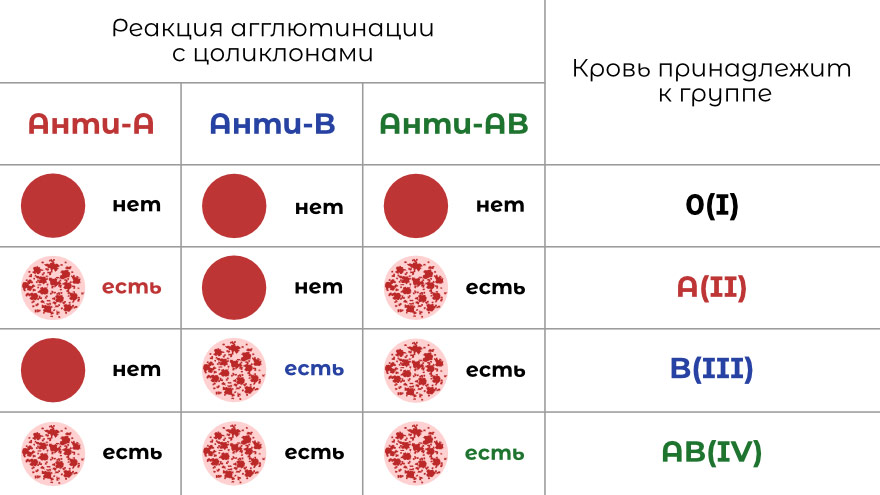 | Реакция агглютинации с цоликлонами | | | Кровь принадлежит к группе |
|---|---|---|---|
| Анти-А | Анти-В | Анти-АВ | |
| нет | нет | нет | 0(I) |
| есть | нет | есть | A(II) |
| нет | есть | есть | B(III) |
| есть | есть | есть | AB(IV) |